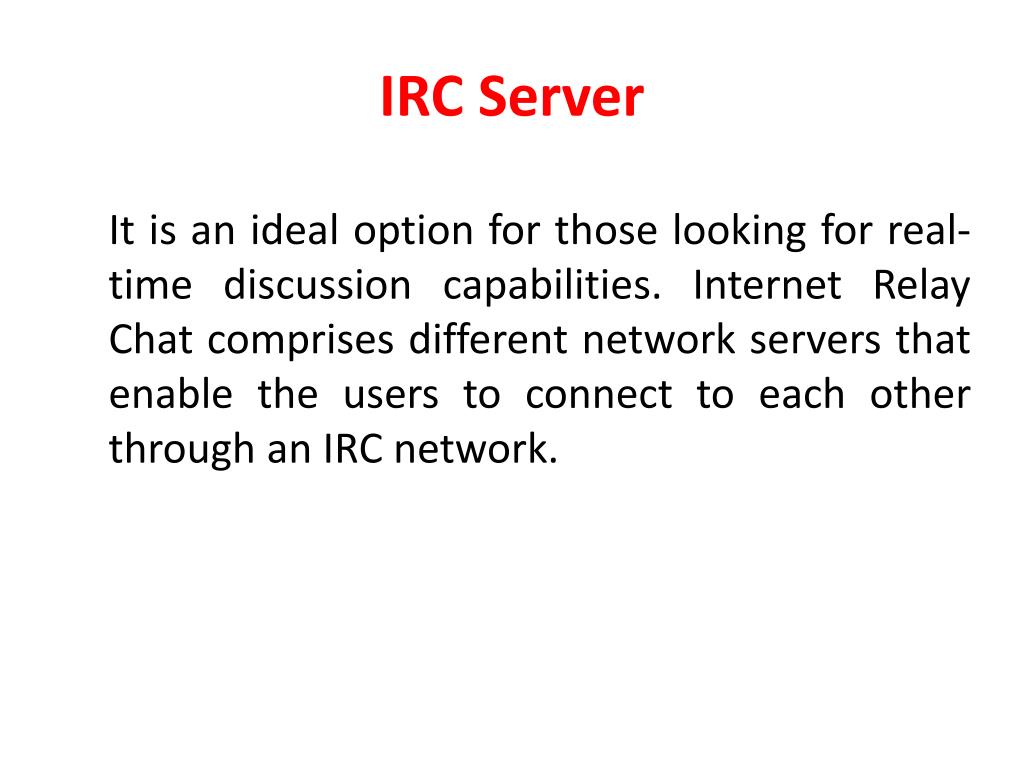 IRC Server

It is an ideal option for those looking for real-time discussion capabilities. Internet Relay Chat comprises different network servers that enable the users to connect to each other through an IRC network.